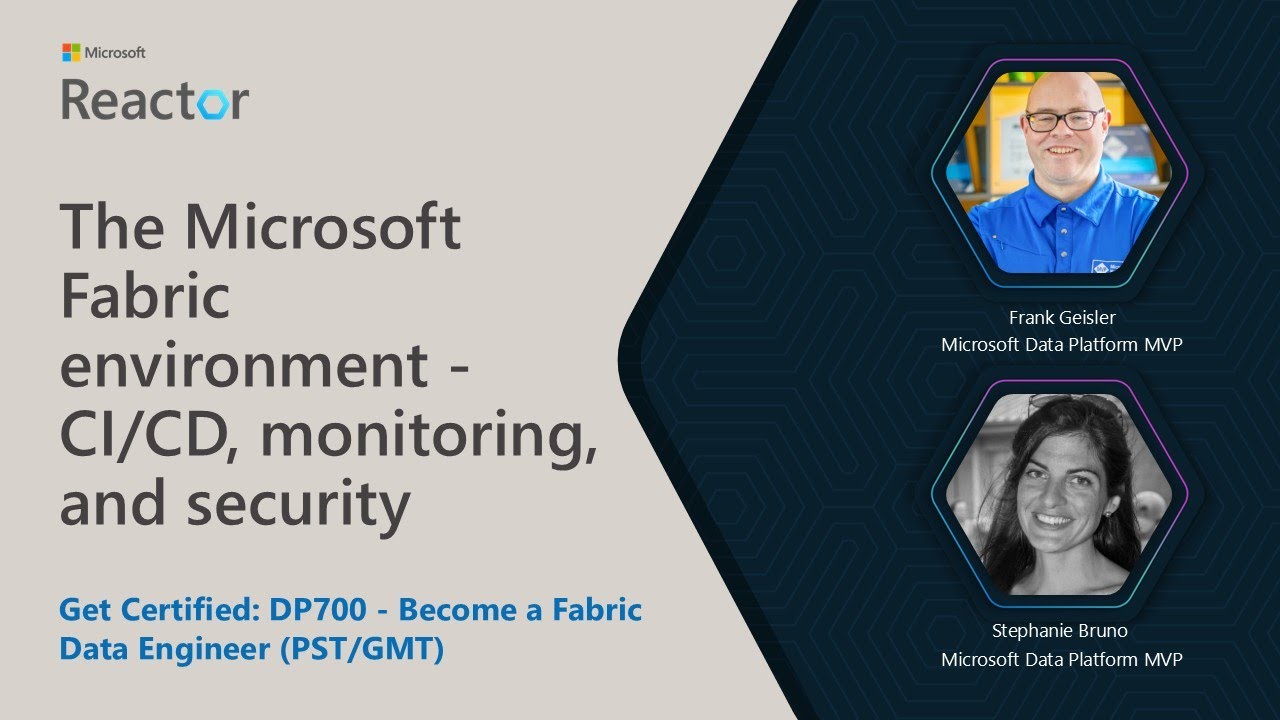 Microsoft
Reactor

The Microsoft Fabric environment - CI/CD, monitoring, and security

Get Certified: DP700 - Become a Fabric Data Engineer (PST/GMT)

Frank Geisler
Microsoft Data Platform MVP

Stephanie Bruno
Microsoft Data Platform MVP